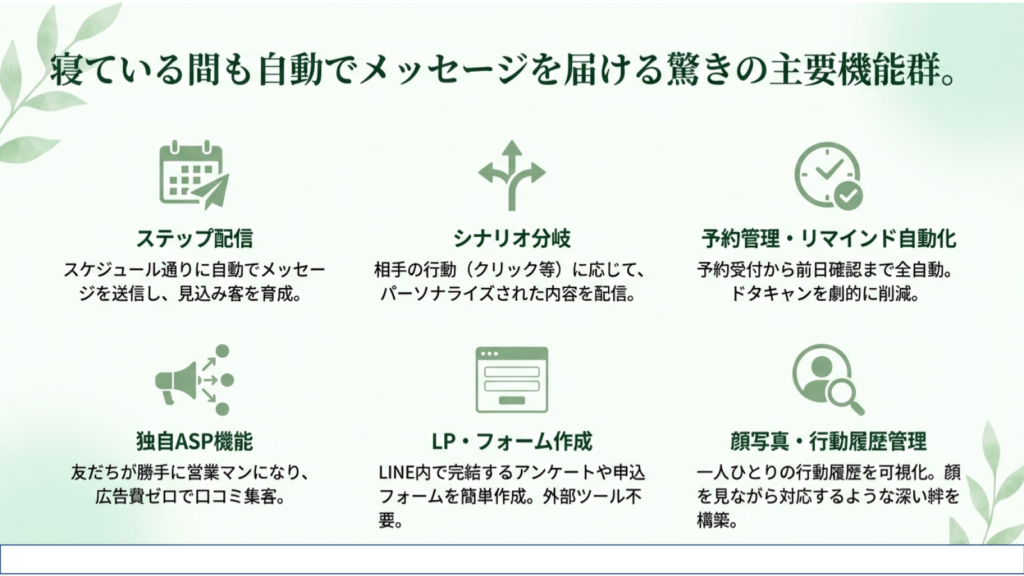 寝ている間も自動でメッセージを届ける驚きの主要機能群。

ステップ配信
スケジュール通りに自動でメッセージを送信し、見込み客を育成。

シナリオ分岐
相手の行動（クリック等）に応じて、パーソナライズされた内容を配信。

予約管理・リマインド自動化
予約受付から前日確認まで全自動。ドタキャンを劇的に削減。

独自ASP機能
友だちが勝手に営業マンになり、広告費ゼロで口コミ集客。

LP・フォーム作成
LINE内で完結するアンケートや申込フォームを簡単作成。外部ツール不要。

顔写真・行動履歴管理
一人ひとりの行動履歴を可視化。顔を見ながら対応するような深い絆を構築。